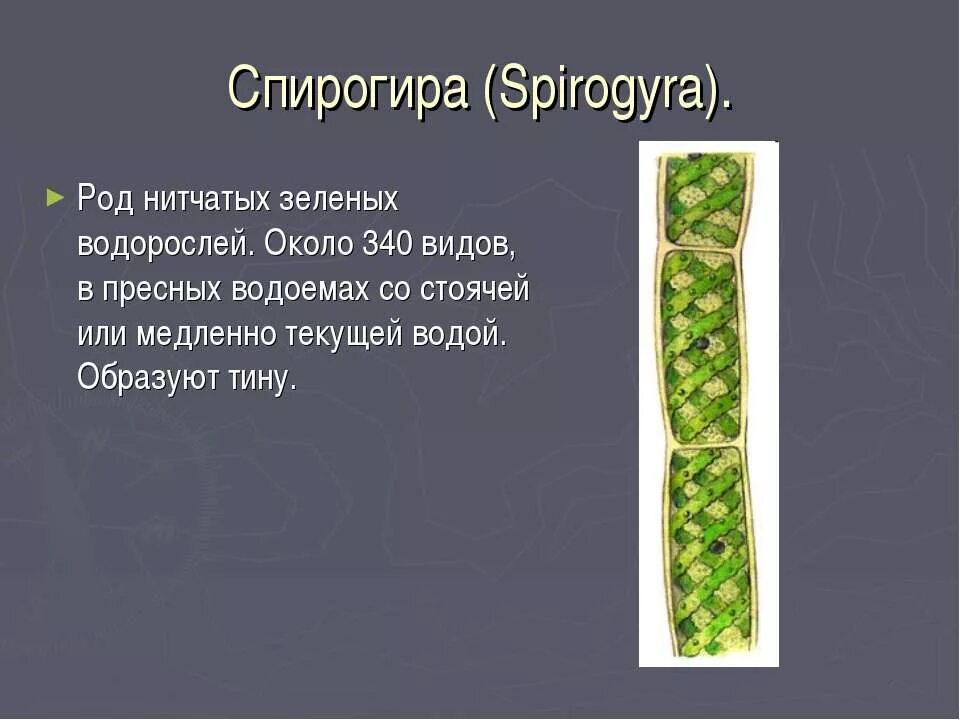 Спирогира (Spirogyra).

► Род нитчатых зеленых водорослей. Около 340 видов, в пресных водоемах со стоячей или медленно текущей водой. Образуют тину.